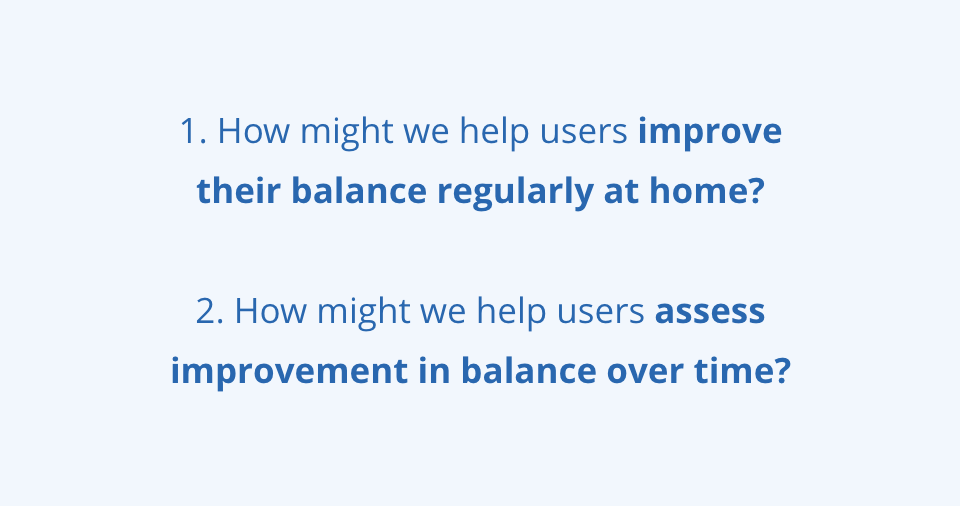 1. How might we help users improve their balance regularly at home?

2. How might we help users assess improvement in balance over time?